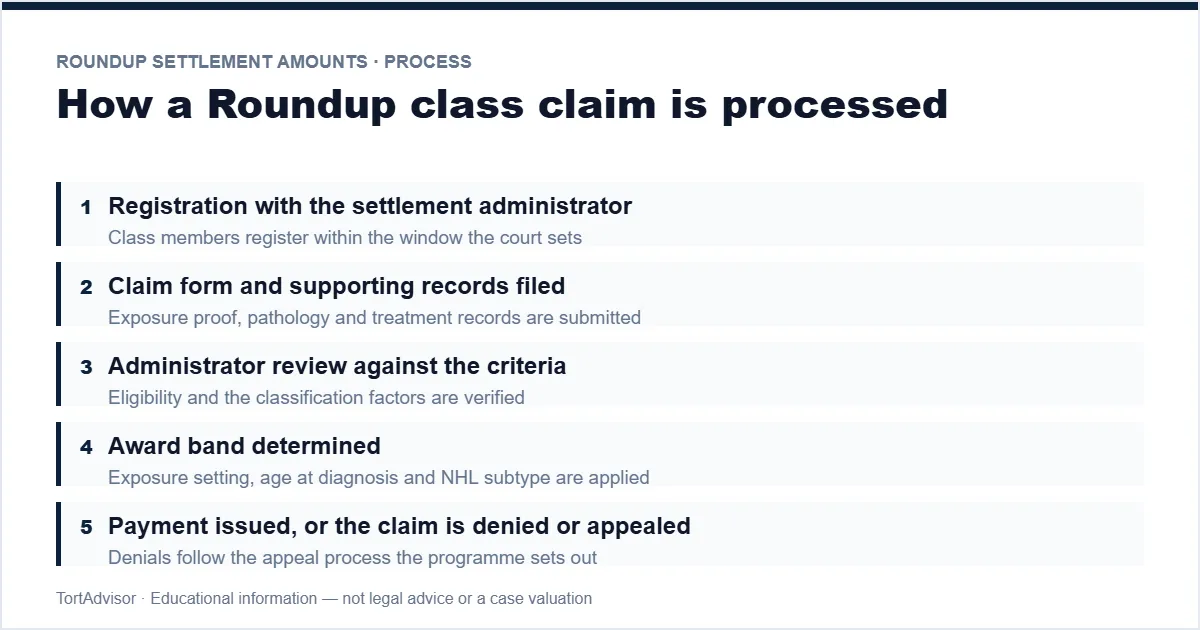 ROUNDUP SETTLEMENT AMOUNTS · PROCESS

How a Roundup class claim is processed

1 Registration with the settlement administrator
Class members register within the window the court sets

2 Claim form and supporting records filed
Exposure proof, pathology and treatment records are submitted

3 Administrator review against the criteria
Eligibility and the classification factors are verified

4 Award band determined
Exposure setting, age at diagnosis and NHL subtype are applied

5 Payment issued, or the claim is denied or appealed
Denials follow the appeal process the programme sets out

TortAdvisor · Educational information — not legal advice or a case valuation